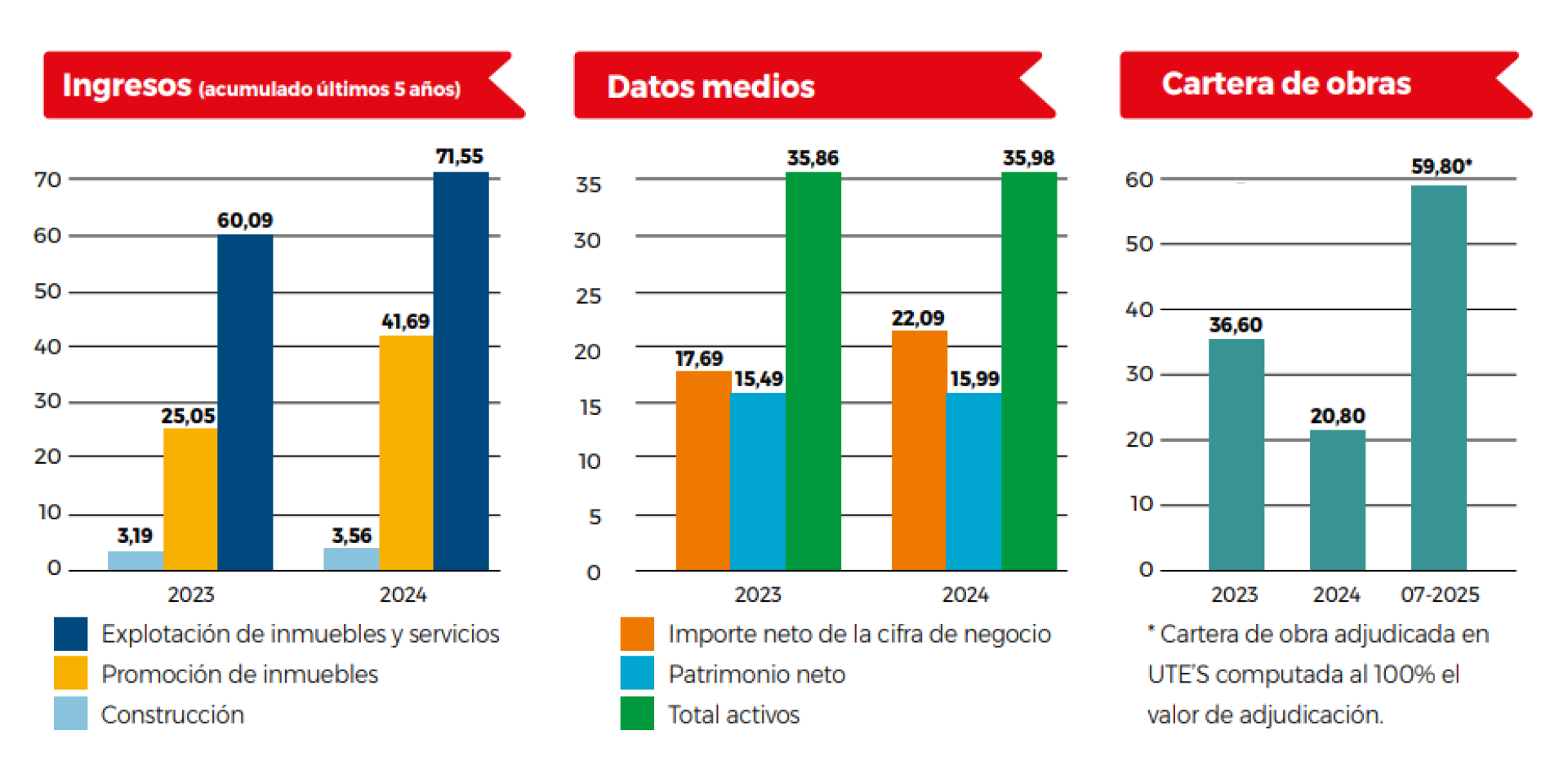 Ingresos (acumulado últimos 5 años)

70
60
50
40
30
20
10
0

3,19
25,05
60,09
3,56
41,69
71,55

2023
2024

Explotación de inmuebles y servicios
Promoción de inmuebles
Construcción

Datos medios

35
30
25
20
15
10
5
0

17,69
15,49
35,86
22,09
15,99
35,98

2023
2024

Importe neto de la cifra de negocio
Patrimonio neto
Total activos

Cartera de obras

60
50
40
30
20
10
0

36,60
20,80
59,80*

2023
2024
07-2025

* Cartera de obra adjudicada en UTE'S computada al 100% el valor de adjudicación.